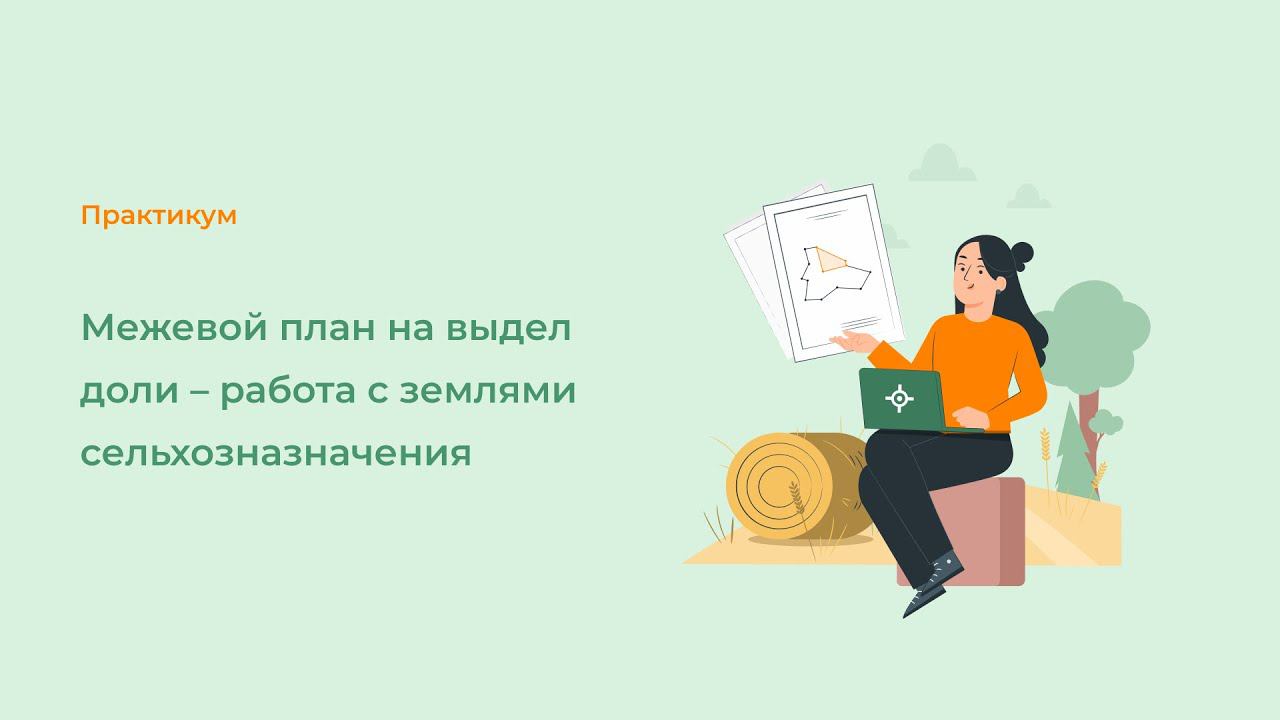 Практикум

Межевой план на выдел доли – работа с землями сельхозназначения